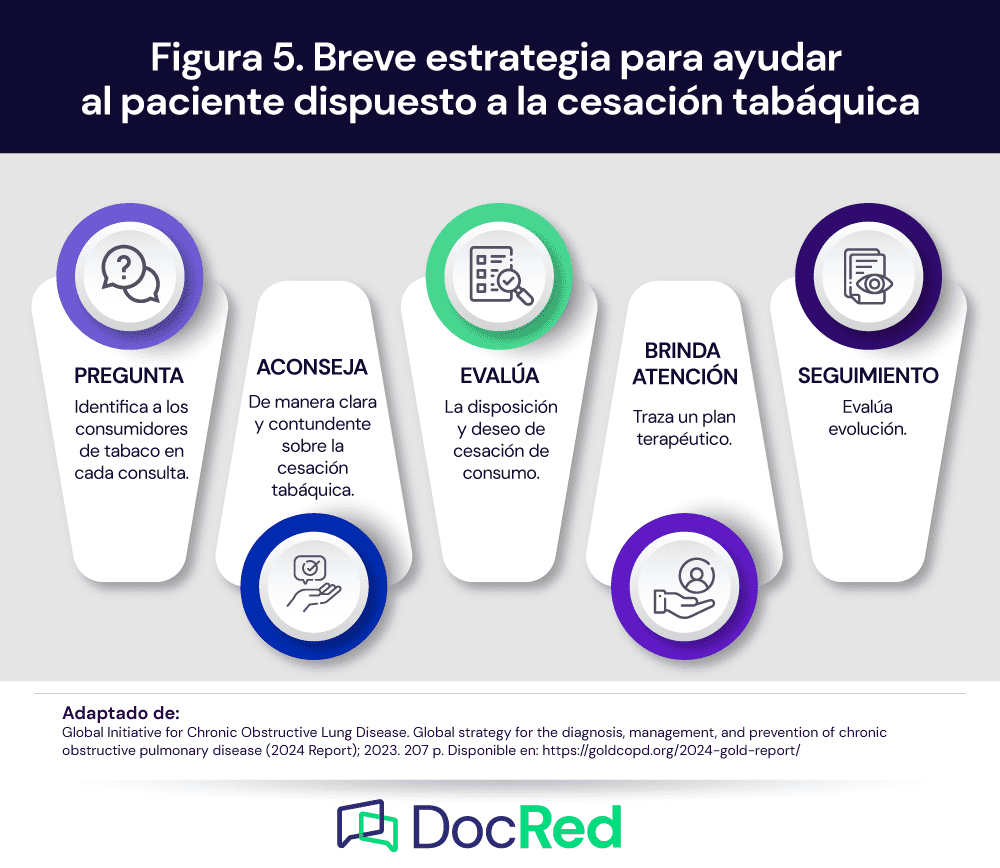 Figura 5. Breve estrategia para ayudar al paciente dispuesto a la cesación tabáquica

PREGUNTA
Identifica a los consumidores de tabaco en cada consulta.

ACONSEJA
De manera clara y contundente sobre la cesación tabáquica.

EVALÚA
La disposición y deseo de cesación de consumo.

BRINDA ATENCIÓN
Traza un plan terapéutico.

SEGUIMIENTO
Evalúa evolución.

Adaptado de:
Global Initiative for Chronic Obstructive Lung Disease. Global strategy for the diagnosis, management, and prevention of chronic obstructive pulmonary disease (2024 Report); 2023. 207 p. Disponible en: https://goldcopd.org/2024-gold-report/

DocRed